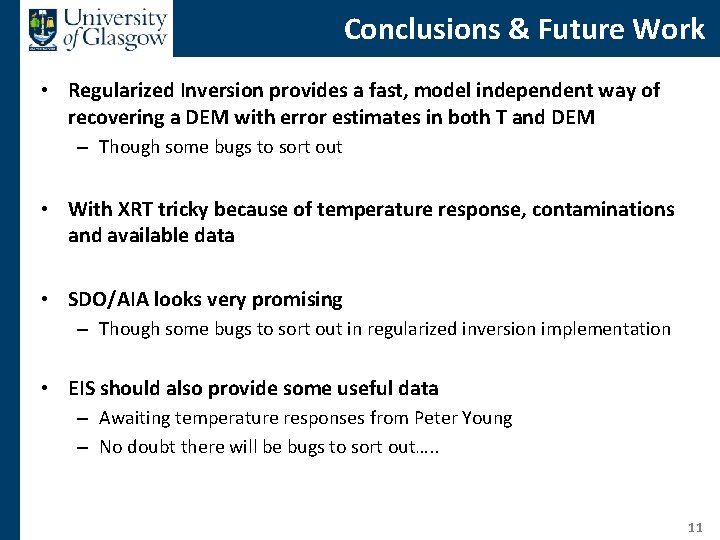 University of Glasgow

Conclusions & Future Work

• Regularized Inversion provides a fast, model independent way of recovering a DEM with error estimates in both T and DEM
– Though some bugs to sort out

• With XRT tricky because of temperature response, contaminations and available data

• SDO/AIA looks very promising
– Though some bugs to sort out in regularized inversion implementation

• EIS should also provide some useful data
– Awaiting temperature responses from Peter Young
– No doubt there will be bugs to sort out…..

11